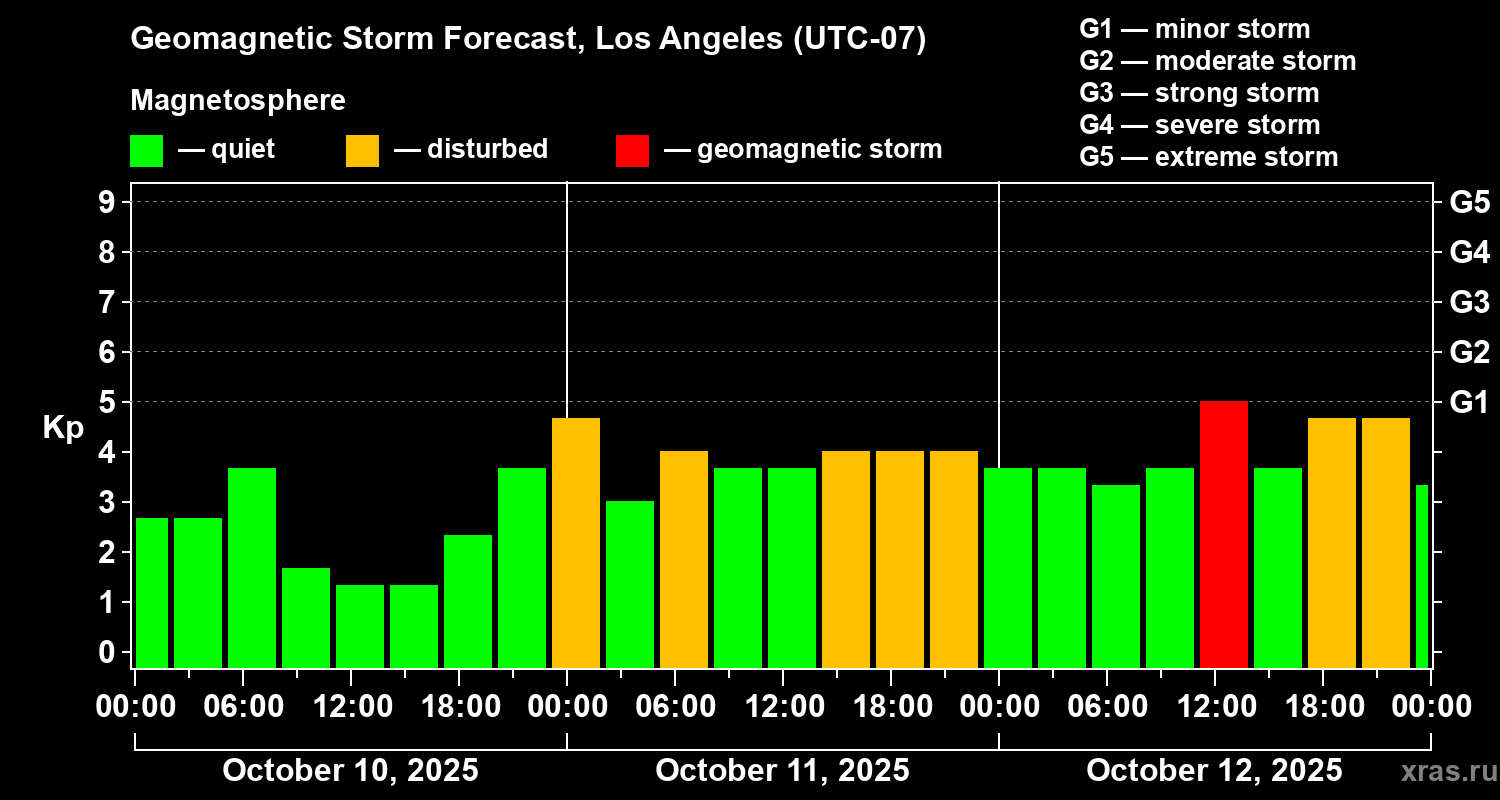 Geomagnetic Storm Forecast, Los Angeles (UTC-07)

Magnetosphere

— quiet — disturbed — geomagnetic storm

G1 — minor storm
G2 — moderate storm
G3 — strong storm
G4 — severe storm
G5 — extreme storm

Kp

9
8
7
6
5
4
3
2
1
0

G5
G4
G3
G2
G1

00:00 06:00 12:00 18:00 00:00 06:00 12:00 18:00 00:00 06:00 12:00 18:00 00:00

October 10, 2025
October 11, 2025
October 12, 2025

xras.ru